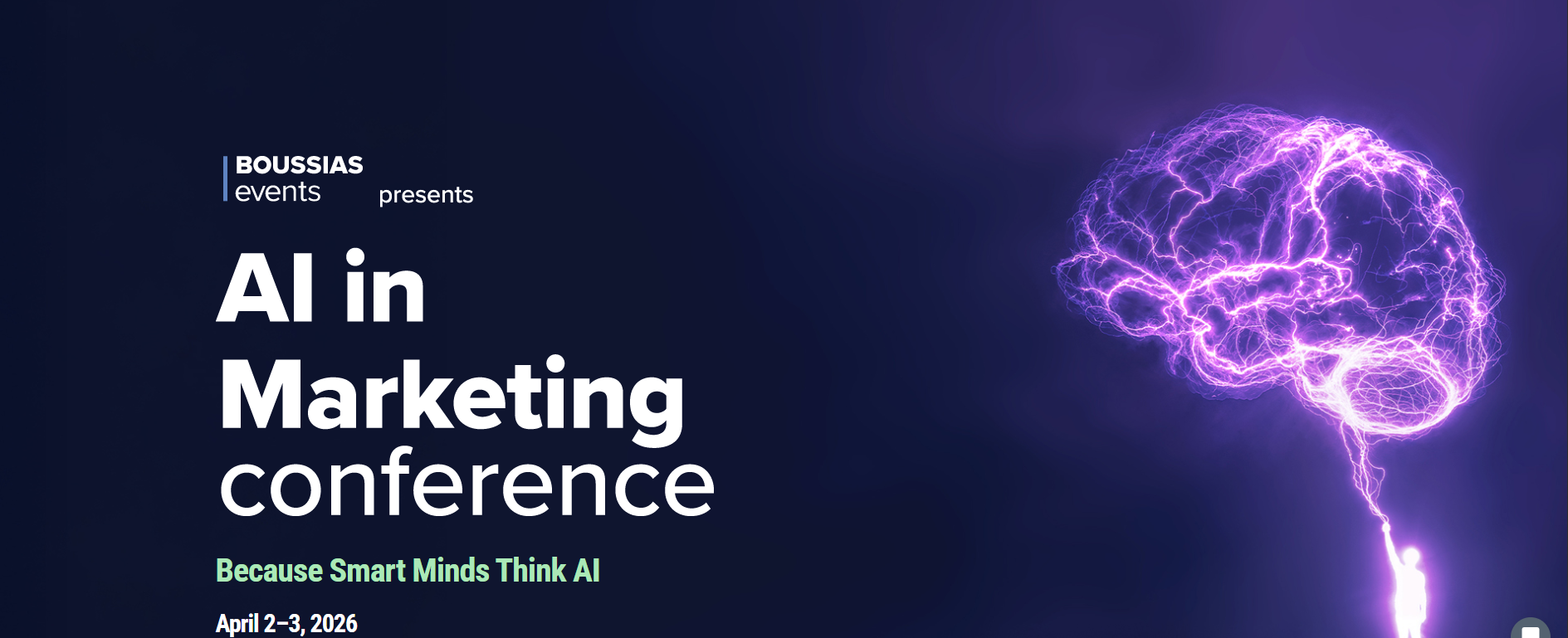 BOUSSIAS events presents

AI in Marketing conference

Because Smart Minds Think AI

April 2–3, 2026